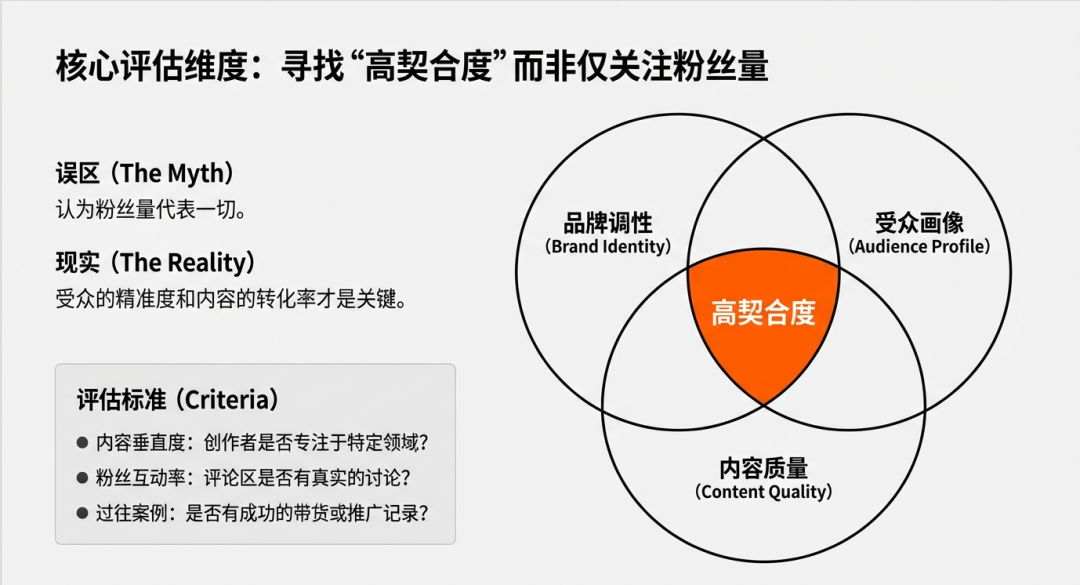 核心评估维度：寻找“高契合度”而非仅关注粉丝量

误区（The Myth）
认为粉丝量代表一切。

现实（The Reality）
受众的精准度和内容的转化率才是关键。

评估标准（Criteria）
● 内容垂直度：创作者是否专注于特定领域？
● 粉丝互动率：评论区是否有真实的讨论？
● 过往案例：是否有成功的带货或推广记录？

品牌调性
（Brand Identity）

受众画像
（Audience Profile）

高契合度

内容质量
（Content Quality）